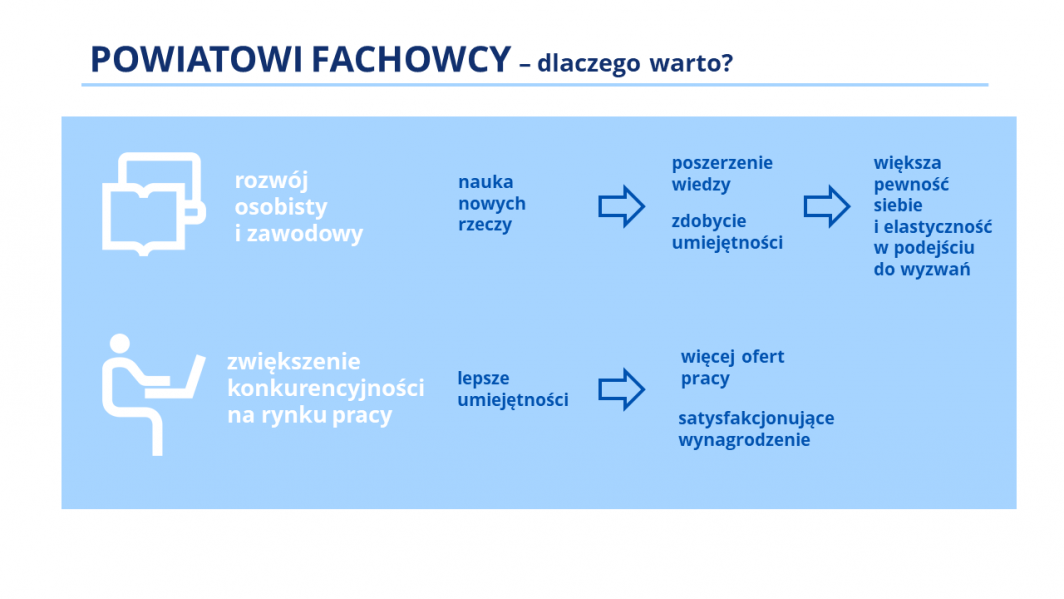 POWIATOWI FACHOWCY – dlaczego warto?

rozwój osobisty i zawodowy

nauka nowych rzeczy

poszerzenie wiedzy

zdobycie umiejętności

większa pewność siebie i elastyczność w podejściu do wyzwań

zwiększenie konkurencyjności na rynku pracy

lepsze umiejętności

więcej ofert pracy

satysfakcjonujące wynagrodzenie